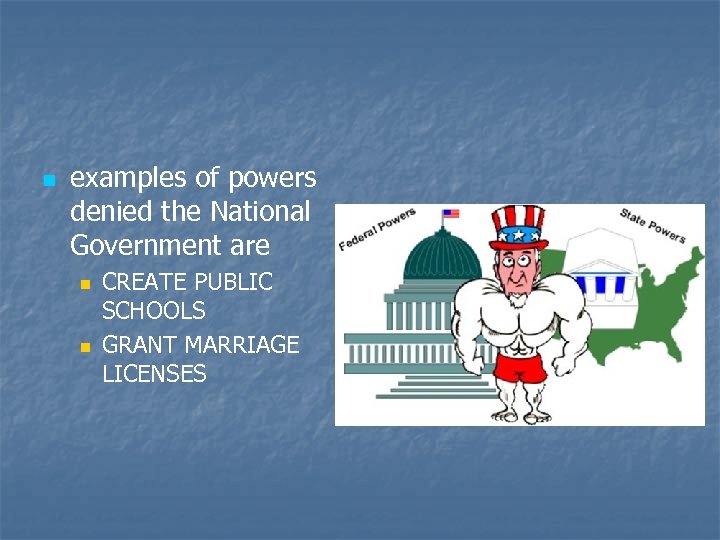 examples of powers denied the National Government are

CREATE PUBLIC SCHOOLS

GRANT MARRIAGE LICENSES

Federal Powers

State Powers